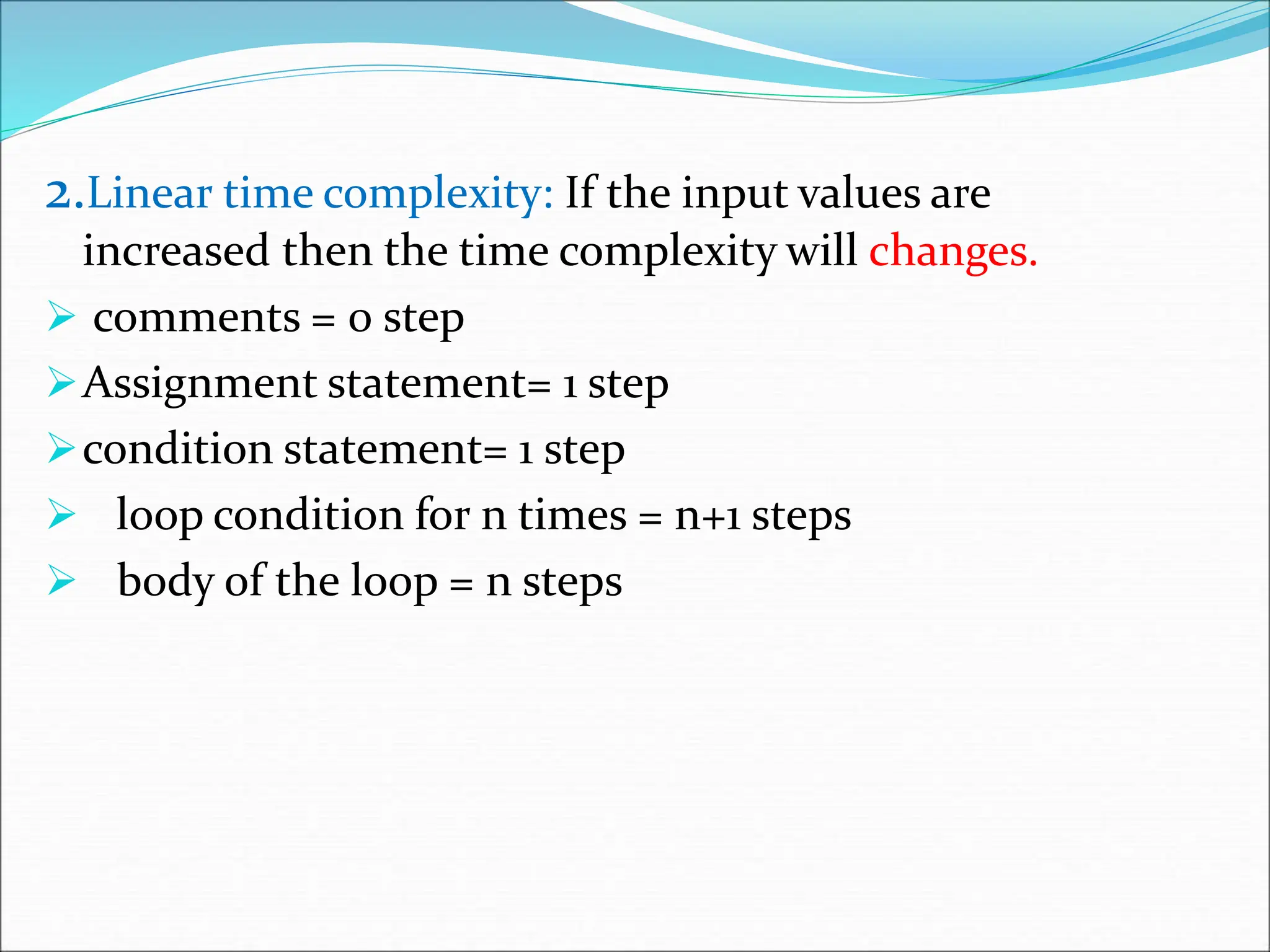 2.Linear time complexity: If the input values are increased then the time complexity will changes.

➢ comments = 0 step

➢ Assignment statement= 1 step

➢ condition statement= 1 step

➢ loop condition for n times = n+1 steps

➢ body of the loop = n steps